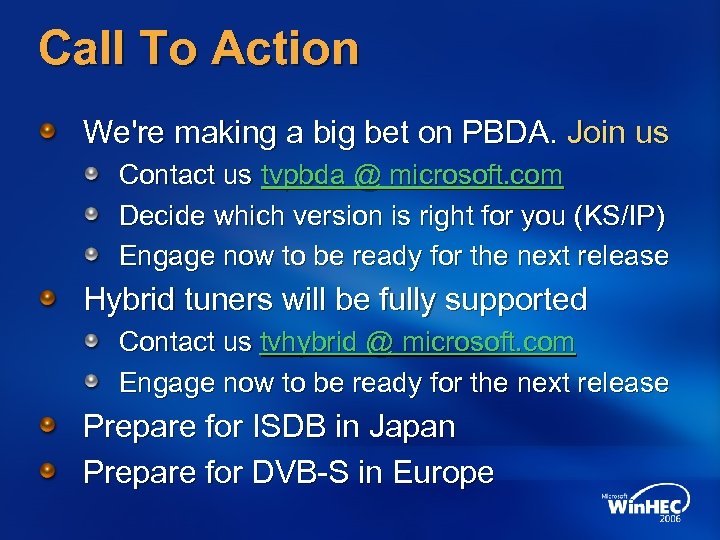 Call To Action

We're making a big bet on PBDA. Join us

Contact us tvpbda @ microsoft.com

Decide which version is right for you (KS/IP)

Engage now to be ready for the next release

Hybrid tuners will be fully supported

Contact us tvhybrid @ microsoft.com

Engage now to be ready for the next release

Prepare for ISDB in Japan

Prepare for DVB-S in Europe

Microsoft WinHEC 2006